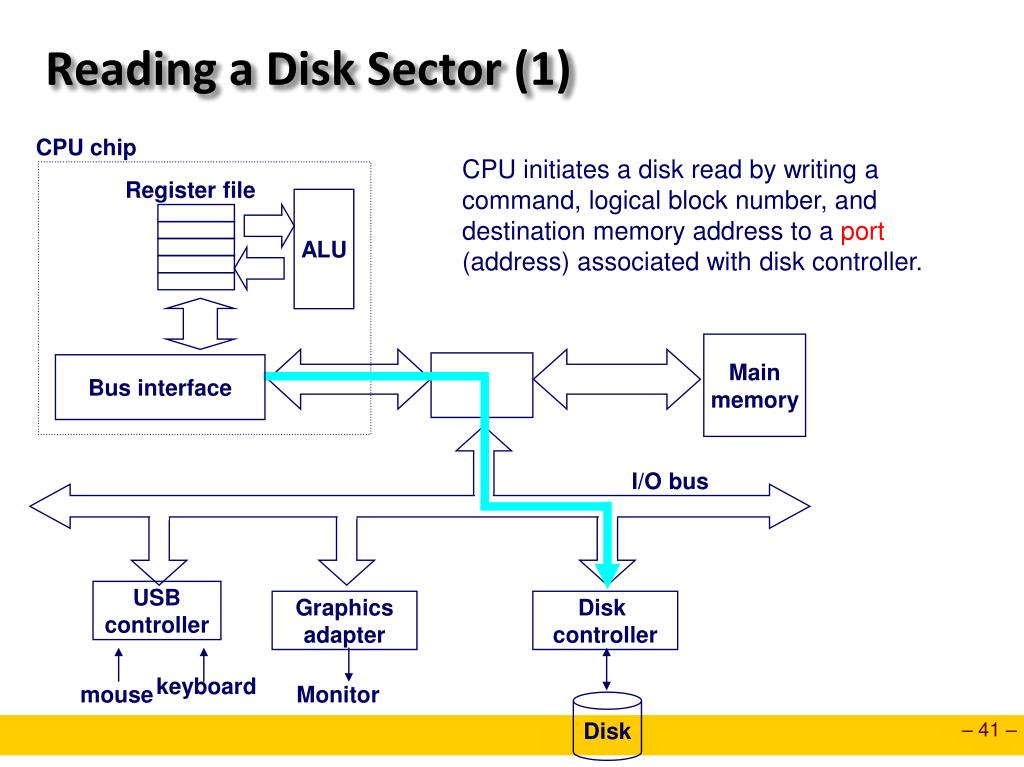 Reading a Disk Sector (1)

CPU chip

Register file

ALU

CPU initiates a disk read by writing a command, logical block number, and destination memory address to a port (address) associated with disk controller.

Bus interface

Main memory

I/O bus

USB controller

Graphics adapter

Disk controller

mouse keyboard

Monitor

Disk

– 41 –